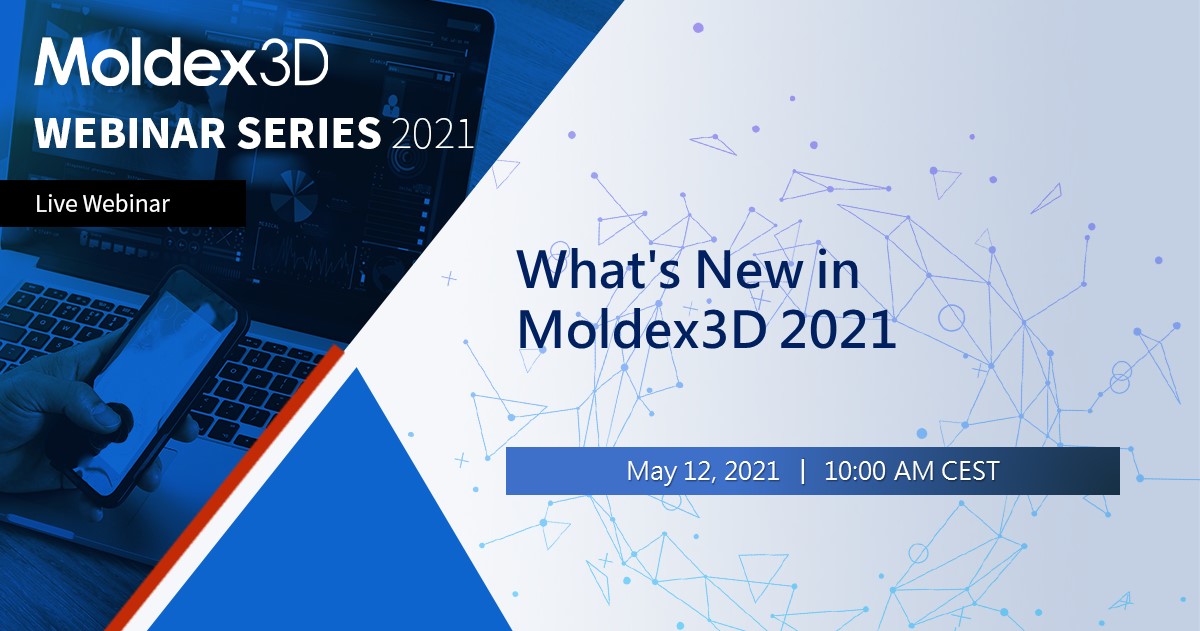 Moldex3D
WEBINAR SERIES 2021

Live Webinar

What's New in Moldex3D 2021

May 12, 2021 | 10:00 AM CEST